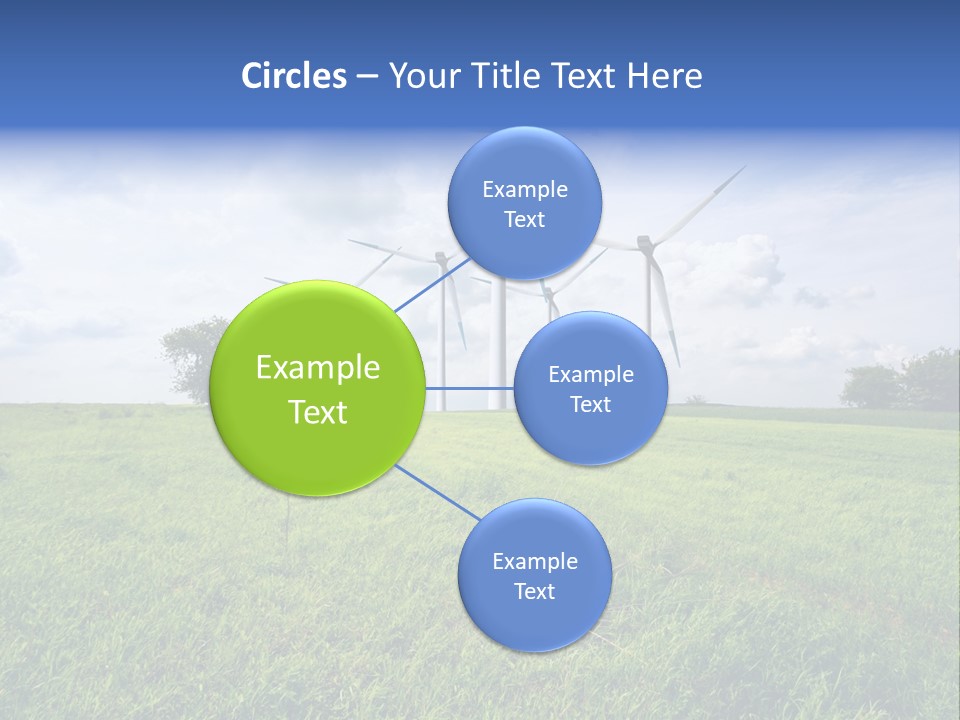 Circles – Your Title Text Here

Example Text

Example Text

Example Text

Example Text